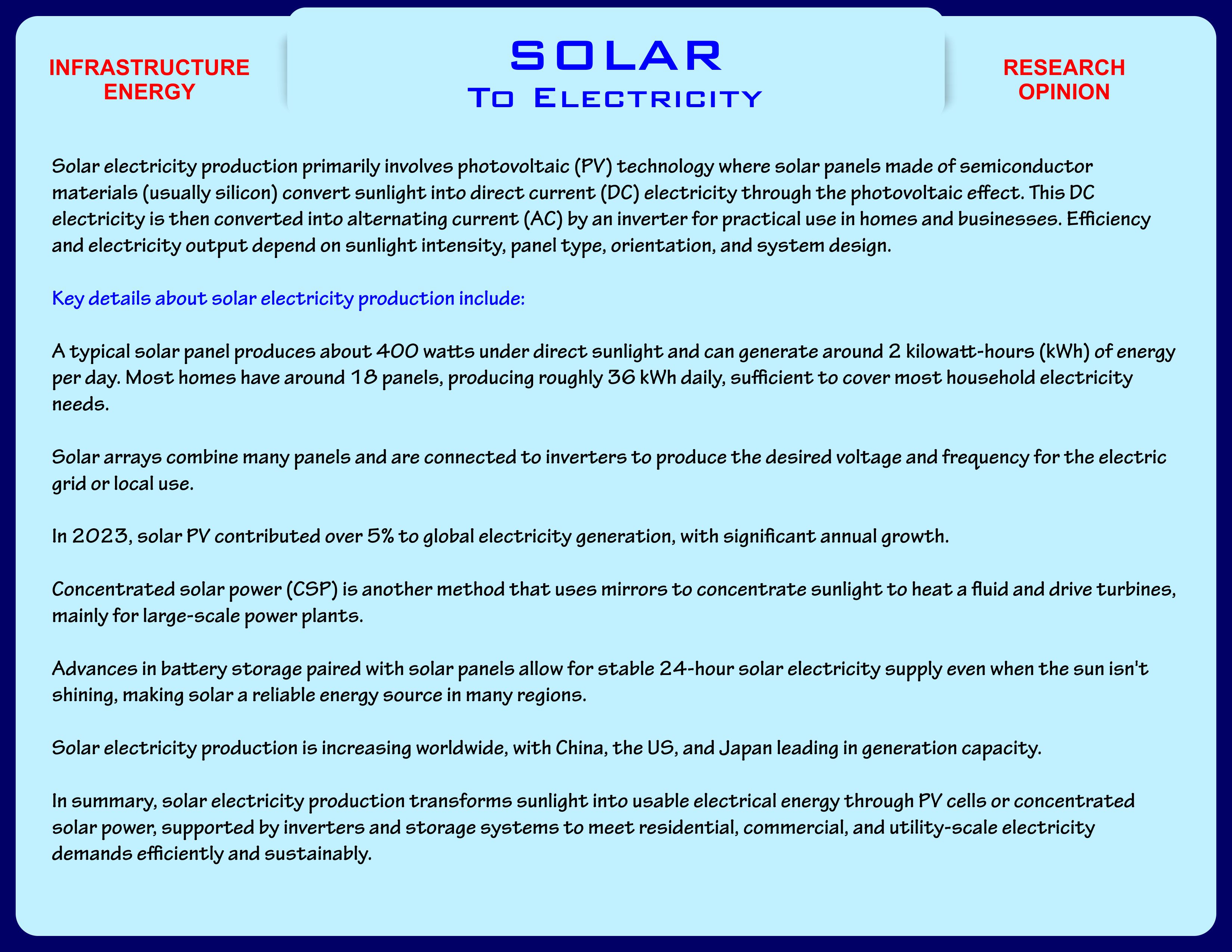 INFRASTRUCTURE ENERGY

SOLAR
To Electricity

RESEARCH OPINION

Solar electricity production primarily involves photovoltaic (PV) technology where solar panels made of semiconductor materials (usually silicon) convert sunlight into direct current (DC) electricity through the photovoltaic effect. This DC electricity is then converted into alternating current (AC) by an inverter for practical use in homes and businesses. Efficiency and electricity output depend on sunlight intensity, panel type, orientation, and system design.

Key details about solar electricity production include:

A typical solar panel produces about 400 watts under direct sunlight and can generate around 2 kilowatt-hours (kWh) of energy per day. Most homes have around 18 panels, producing roughly 36 kWh daily, sufficient to cover most household electricity needs.

Solar arrays combine many panels and are connected to inverters to produce the desired voltage and frequency for the electric grid or local use.

In 2023, solar PV contributed over 5% to global electricity generation, with significant annual growth.

Concentrated solar power (CSP) is another method that uses mirrors to concentrate sunlight to heat a fluid and drive turbines, mainly for large-scale power plants.

Advances in battery storage paired with solar panels allow for stable 24-hour solar electricity supply even when the sun isn't shining, making solar a reliable energy source in many regions.

Solar electricity production is increasing worldwide, with China, the US, and Japan leading in generation capacity.

In summary, solar electricity production transforms sunlight into usable electrical energy through PV cells or concentrated solar power, supported by inverters and storage systems to meet residential, commercial, and utility-scale electricity demands efficiently and sustainably.